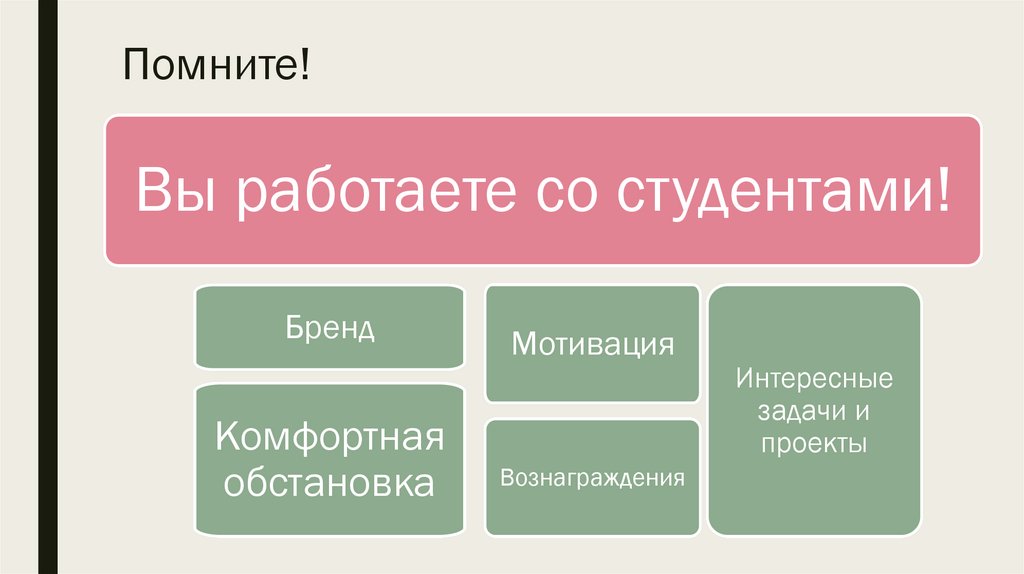 Помните!

Вы работаете со студентами!

Бренд

Комфортная обстановка

Мотивация

Вознаграждения

Интересные задачи и проекты